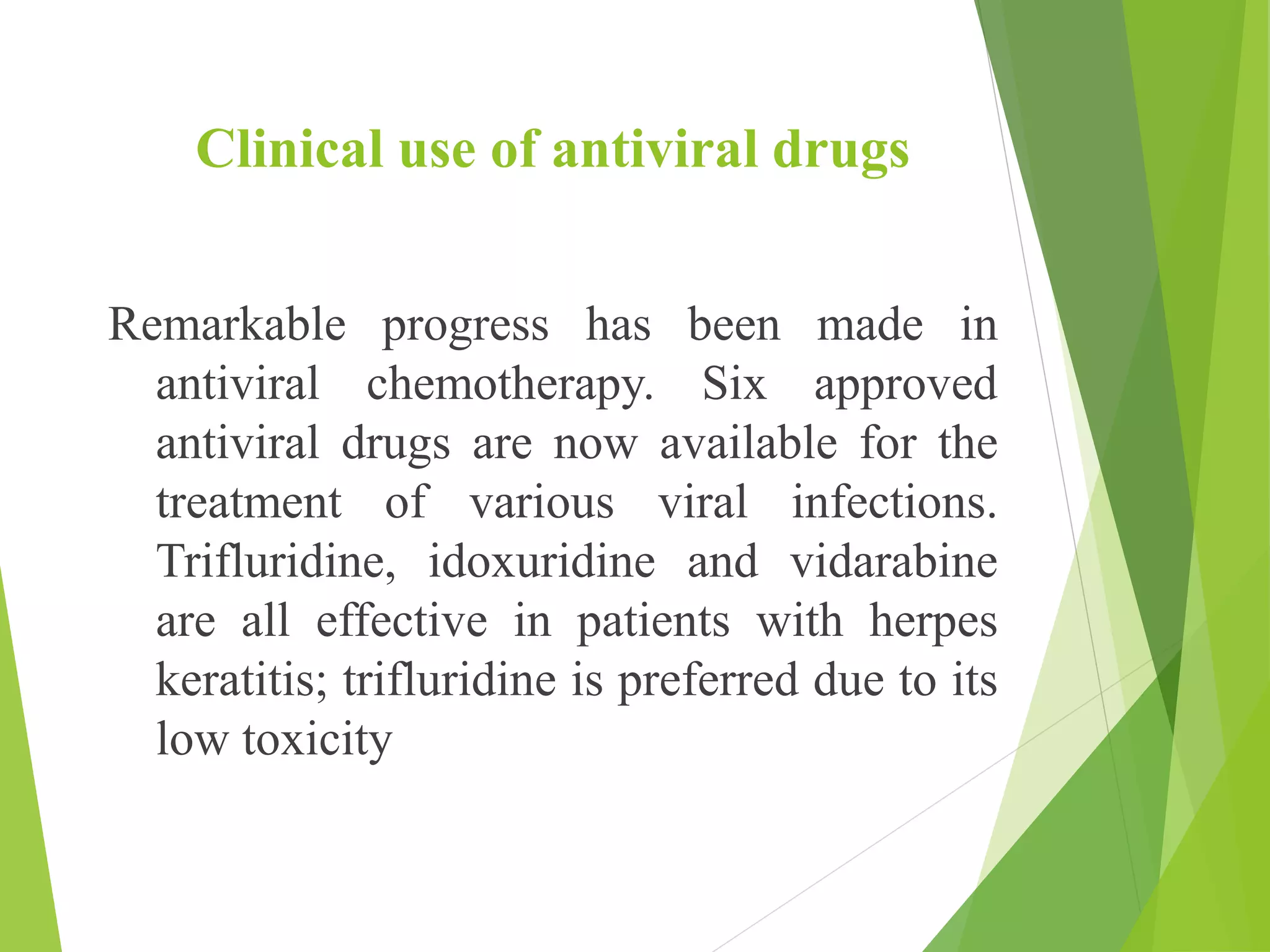 Clinical use of antiviral drugs

Remarkable progress has been made in antiviral chemotherapy. Six approved antiviral drugs are now available for the treatment of various viral infections. Trifluridine, idoxuridine and vidarabine are all effective in patients with herpes keratitis; trifluridine is preferred due to its low toxicity